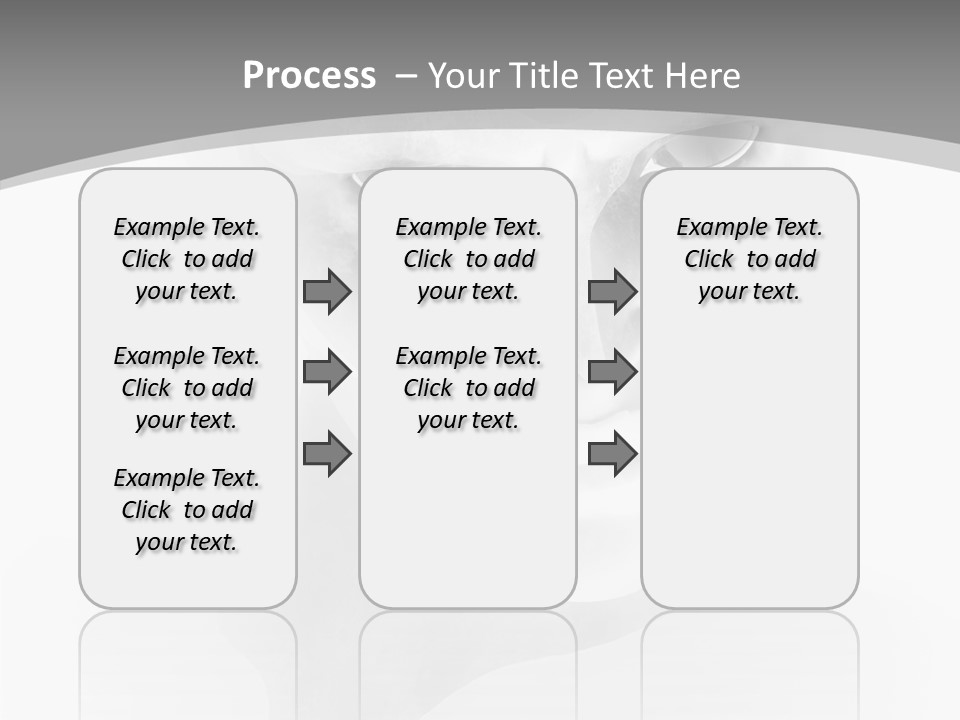 Process – Your Title Text Here

Example Text. Click to add your text.

Example Text. Click to add your text.

Example Text. Click to add your text.

Example Text. Click to add your text.

Example Text. Click to add your text.

Example Text. Click to add your text.